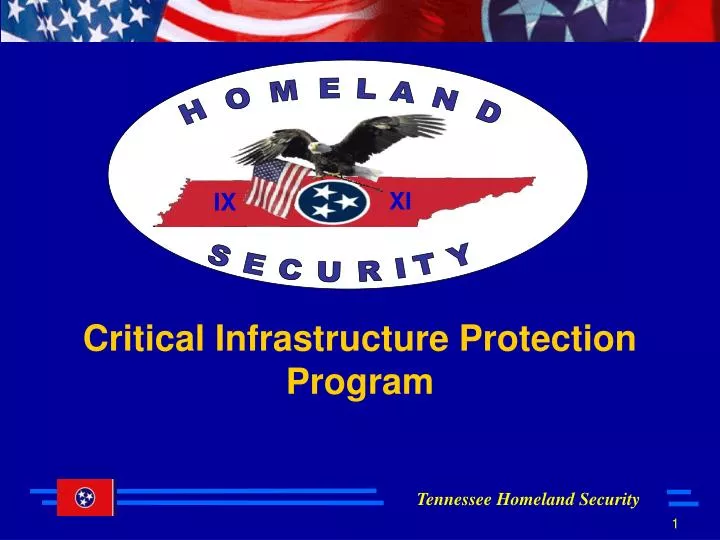 HOMELAND

IX XI

SECURITY

Critical Infrastructure Protection Program

Tennessee Homeland Security

1